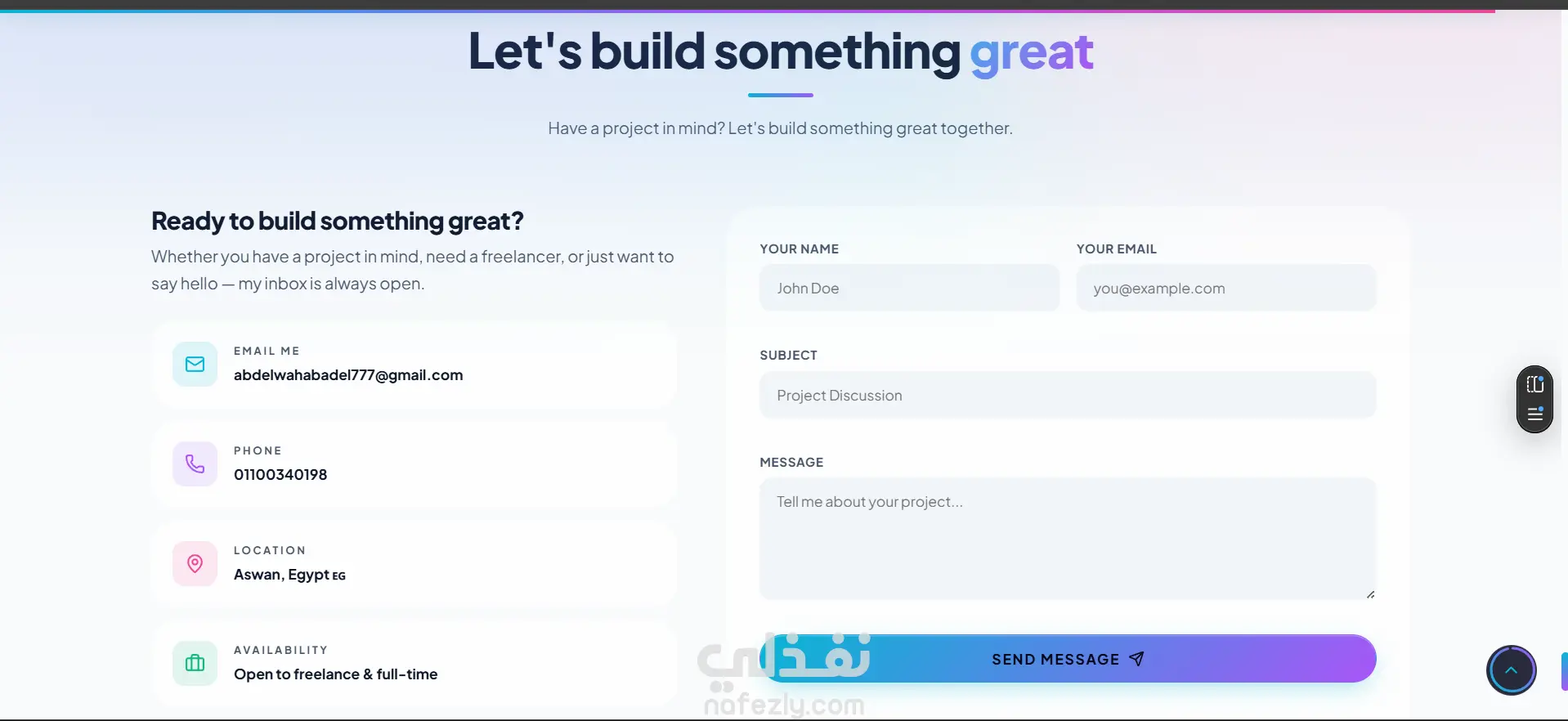 Let's build something great

Have a project in mind? Let's build something great together.

Ready to build something great?

Whether you have a project in mind, need a freelancer, or just want to say hello — my inbox is always open.

EMAIL ME
abdelwahabadel777@gmail.com

PHONE
01100340198

LOCATION
Aswan, Egypt EG

AVAILABILITY
Open to freelance & full-time

YOUR NAME
John Doe

YOUR EMAIL
you@example.com

SUBJECT
Project Discussion

MESSAGE
Tell me about your project...

SEND MESSAGE

نفذلي
nafezly.com